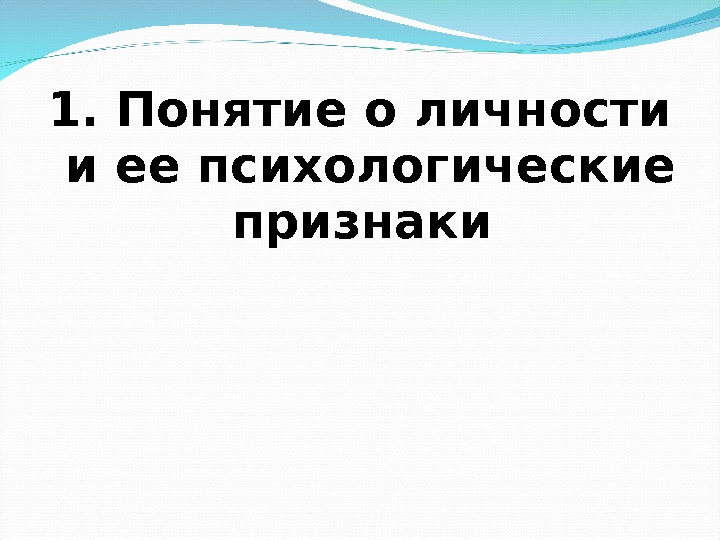 1. Понятие о личности и ее психологические признаки